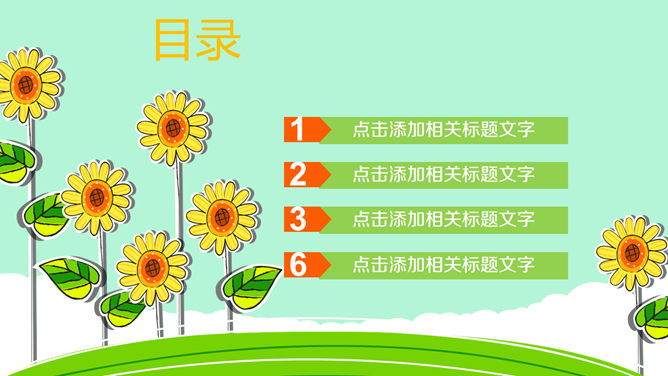 目录

1 点击添加相关标题文字

2 点击添加相关标题文字

3 点击添加相关标题文字

6 点击添加相关标题文字